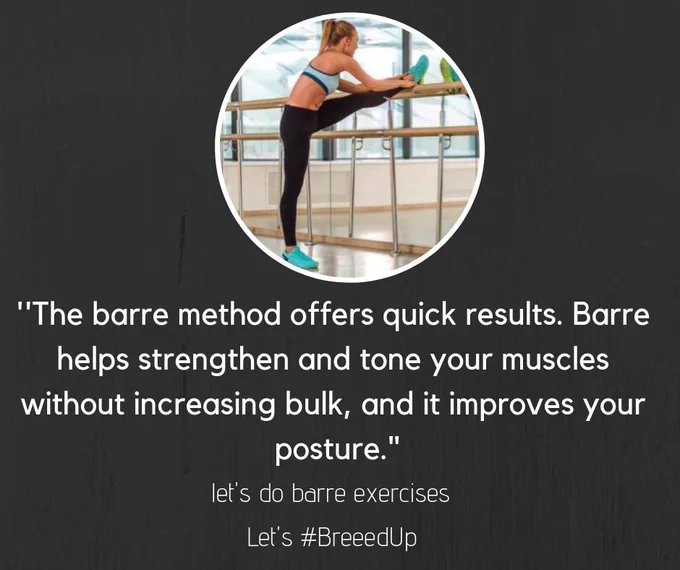 "The barre method offers quick results. Barre helps strengthen and tone your muscles without increasing bulk, and it improves your posture."

let's do barre exercises

Let's #BreeedUp